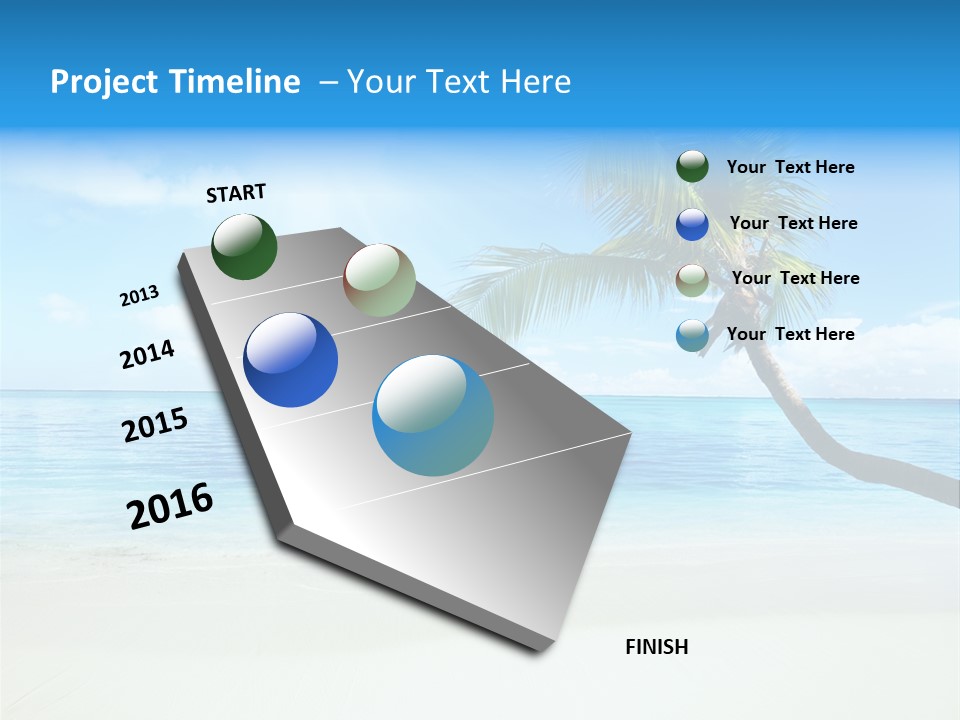 Project Timeline – Your Text Here

START

2013

2014

2015

2016

FINISH

Your Text Here

Your Text Here

Your Text Here

Your Text Here